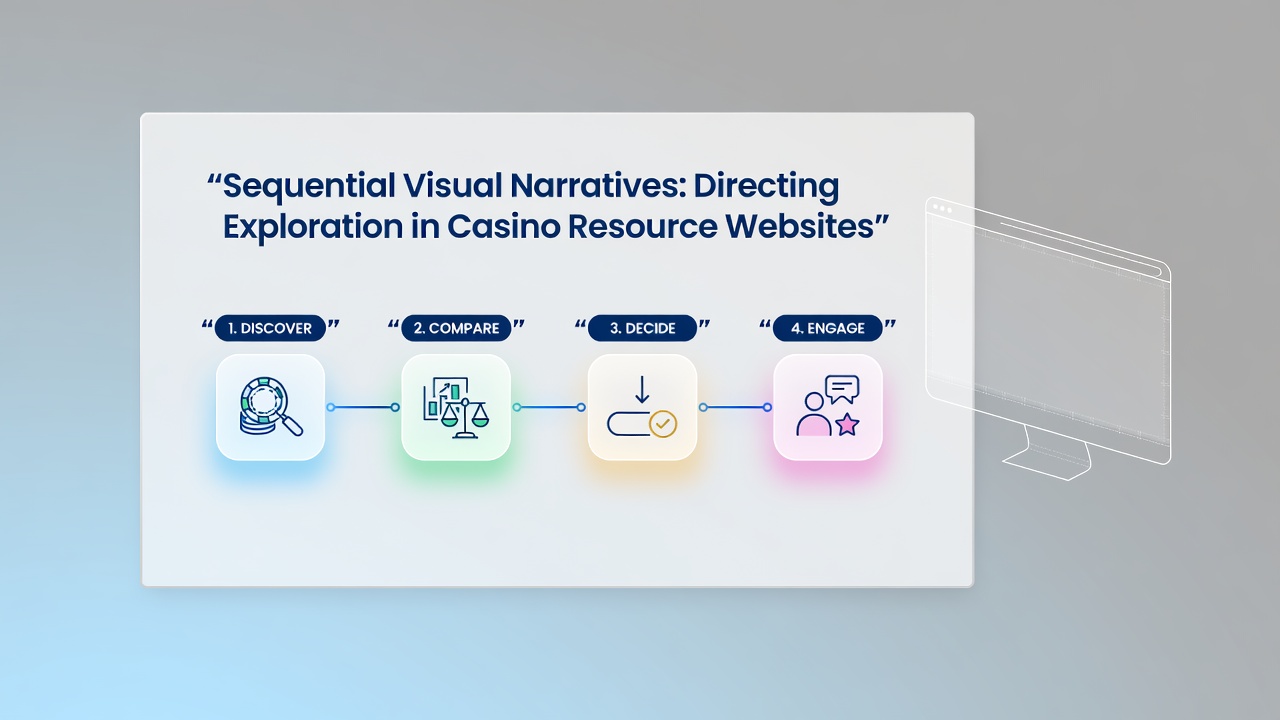 “Sequential Visual Narratives: Directing Exploration in Casino Resource Websites”

“1. DISCOVER”

“2. COMPARE”

“3. DECIDE”

“4. ENGAGE”